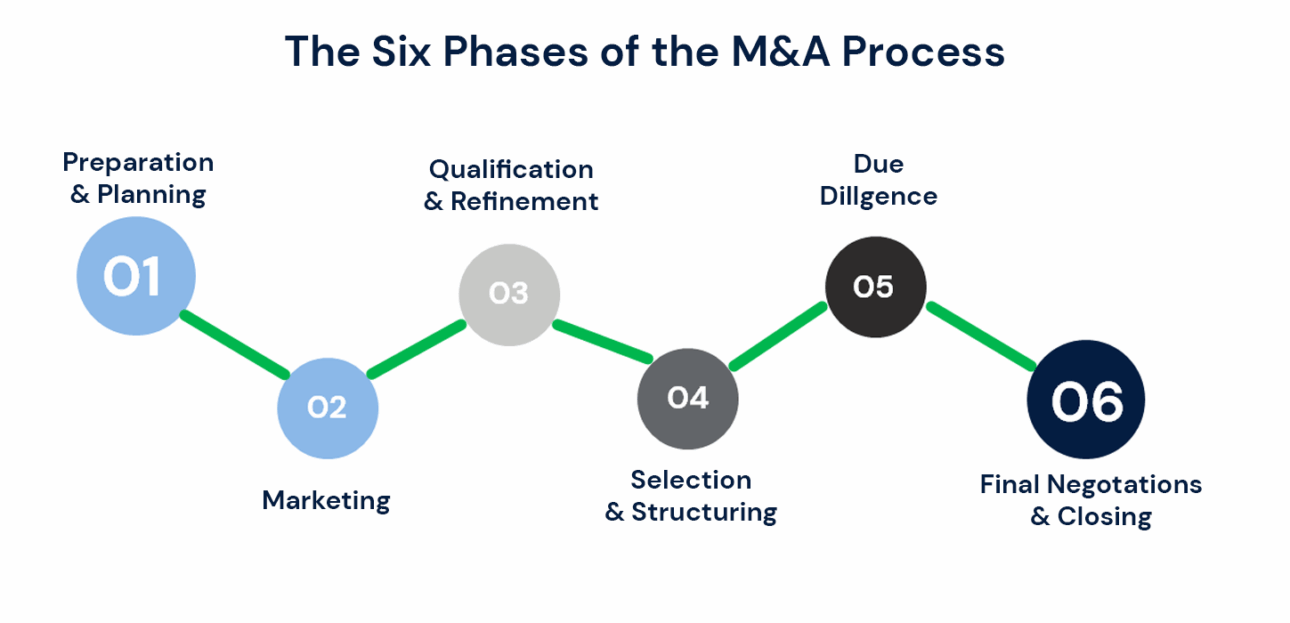 The Six Phases of the M&A Process

Preparation & Planning

01

02

Marketing

Qualification & Refinement

03

04

Selection & Structuring

Due Dillgence

05

06

Final Negotations & Closing